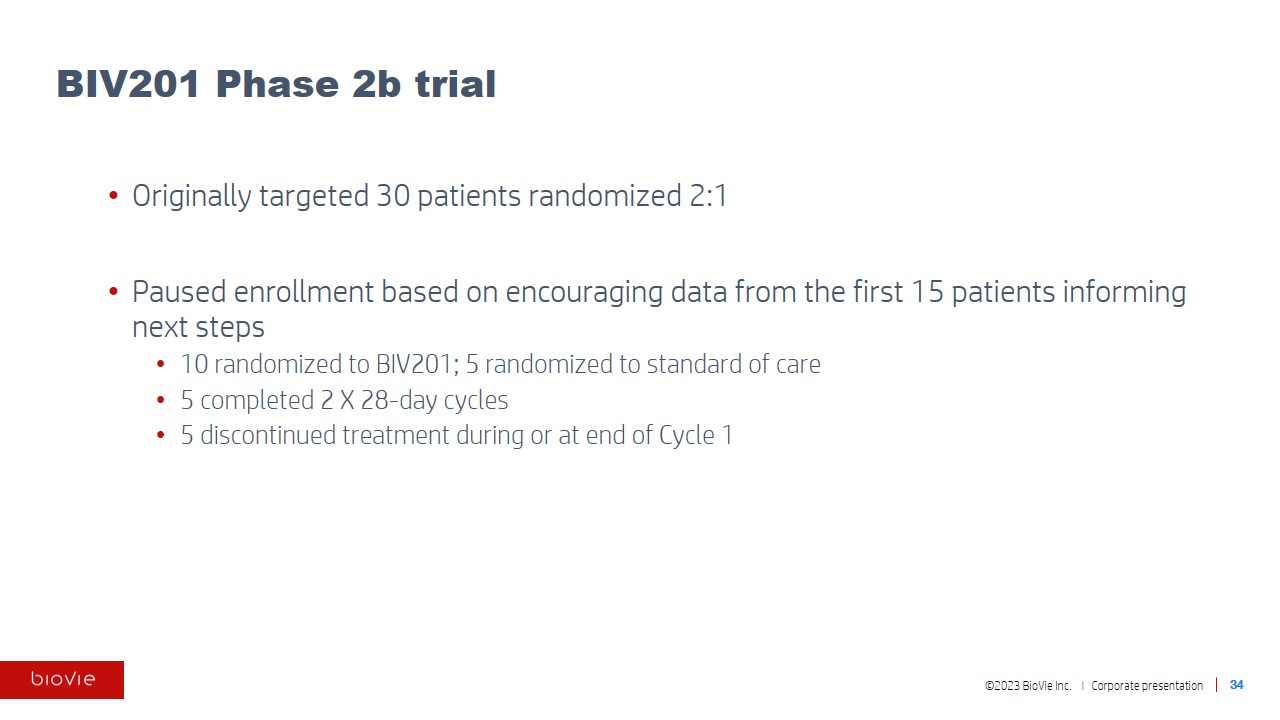 BIV201 Phase 2b trial

• Originally targeted 30 patients randomized 2:1

• Paused enrollment based on encouraging data from the first 15 patients informing next steps
  • 10 randomized to BIV201; 5 randomized to standard of care
  • 5 completed 2 X 28-day cycles
  • 5 discontinued treatment during or at end of Cycle 1

bioVie

©2023 BioVie Inc. | Corporate presentation | 34